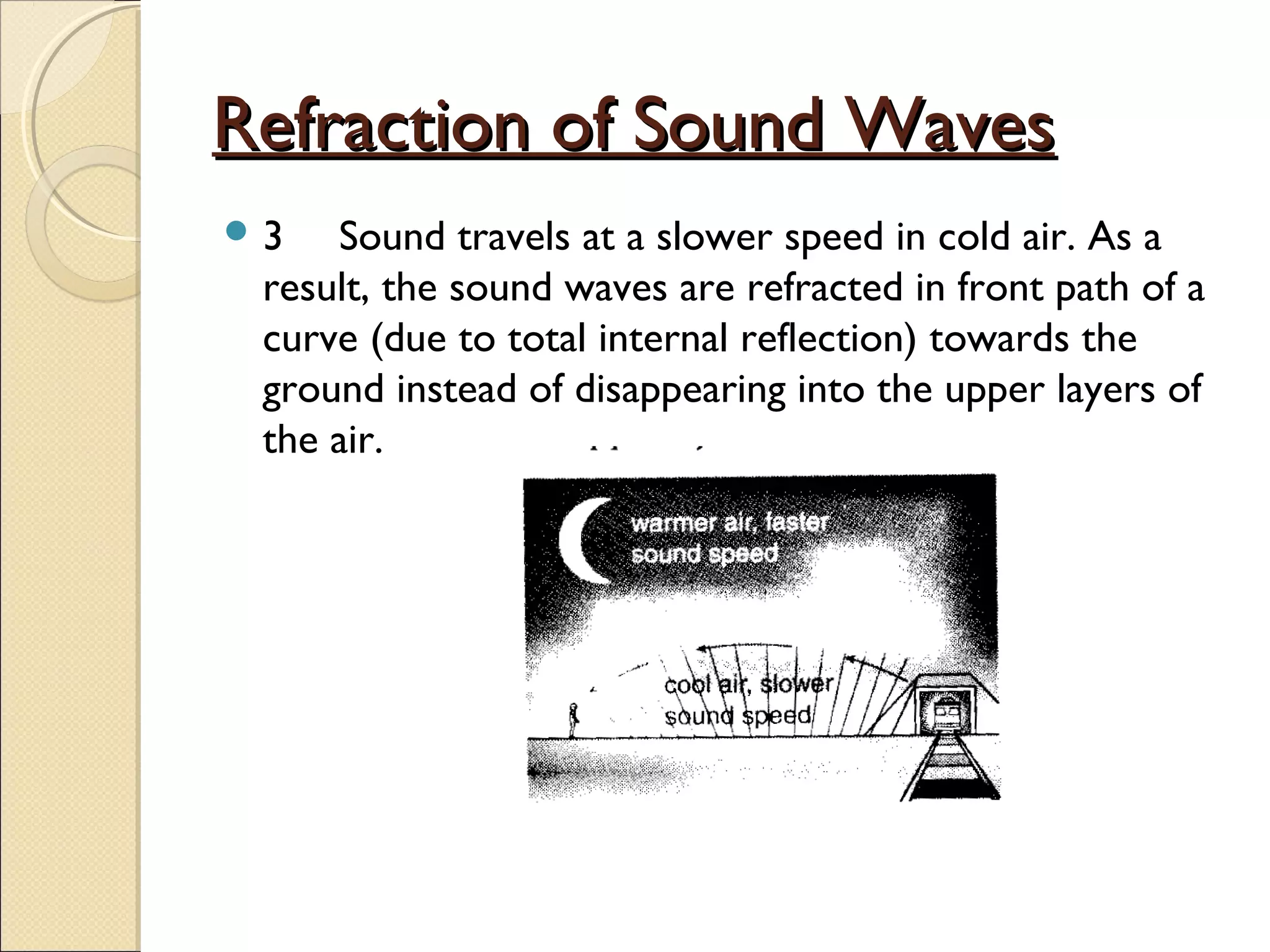 Refraction of Sound Waves

3 Sound travels at a slower speed in cold air. As a result, the sound waves are refracted in front path of a curve (due to total internal reflection) towards the ground instead of disappearing into the upper layers of the air.

warmer air, faster sound speed

cool air, slower sound speed